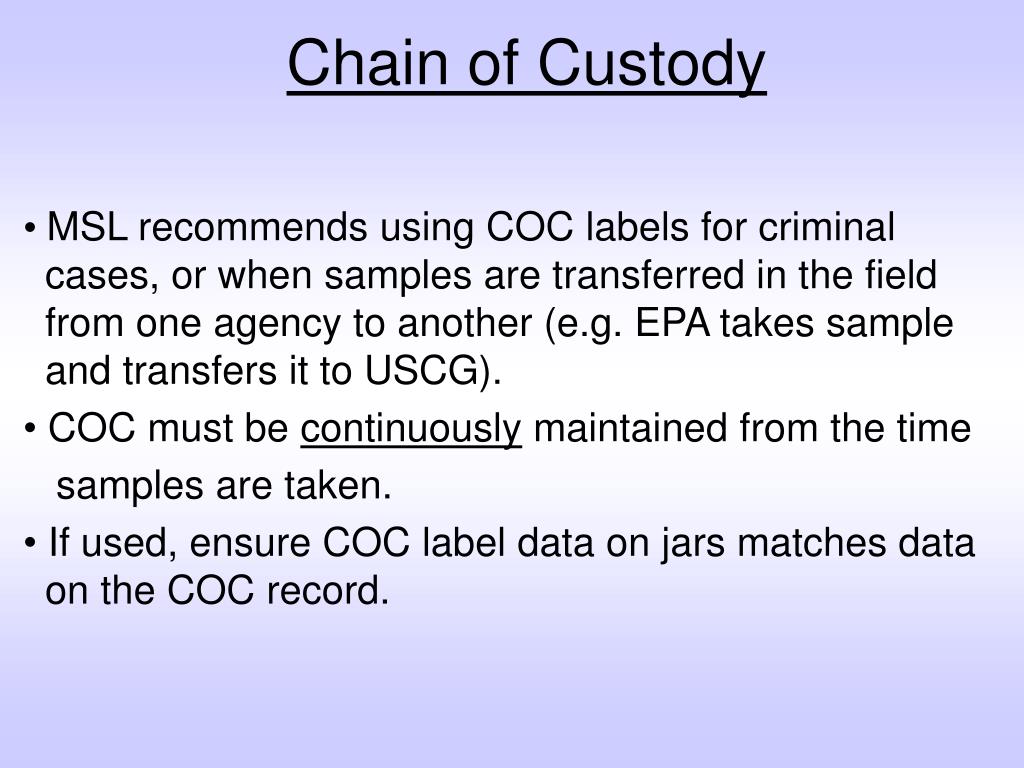 Chain of Custody

• MSL recommends using COC labels for criminal cases, or when samples are transferred in the field from one agency to another (e.g. EPA takes sample and transfers it to USCG).

• COC must be continuously maintained from the time samples are taken.

• If used, ensure COC label data on jars matches data on the COC record.